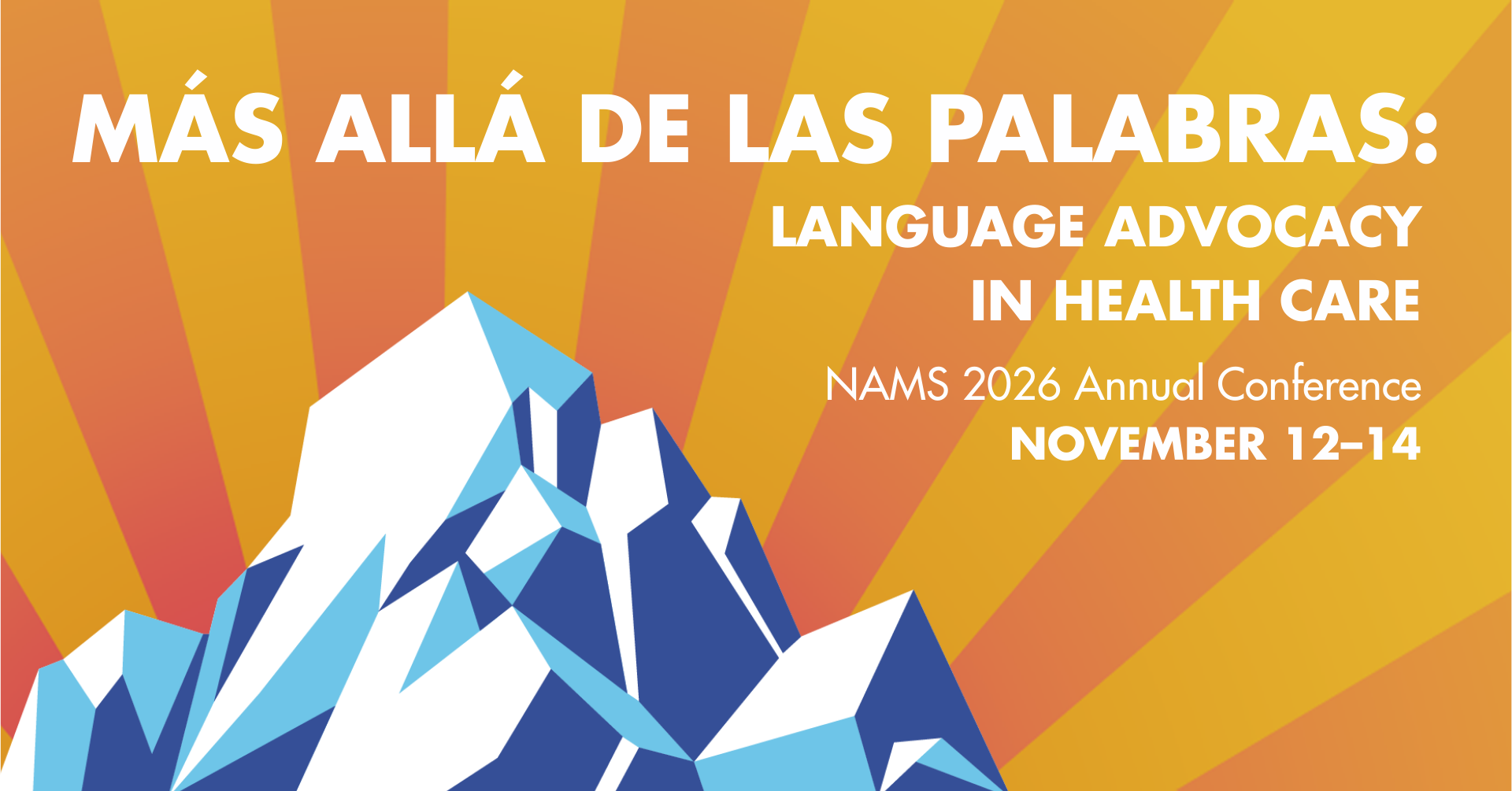 MÁS ALLÁ DE LAS PALABRAS:
LANGUAGE ADVOCACY IN HEALTH CARE

NAMS 2026 Annual Conference
NOVEMBER 12–14